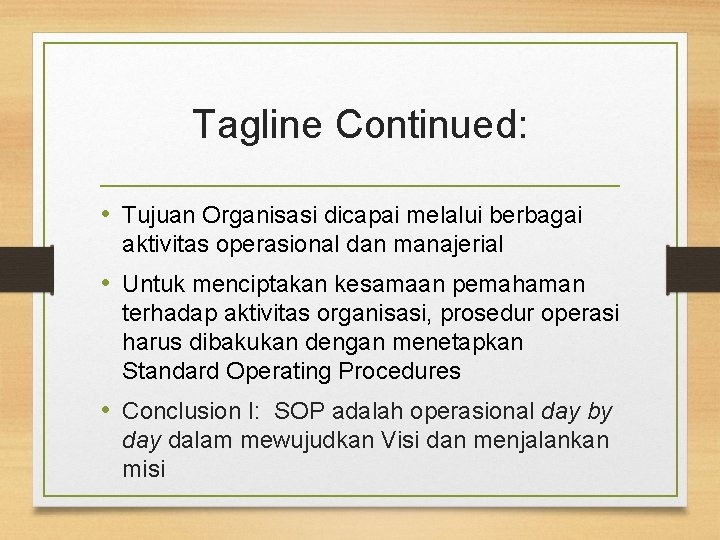 Tagline Continued:

• Tujuan Organisasi dicapai melalui berbagai aktivitas operasional dan manajerial

• Untuk menciptakan kesamaan pemahaman terhadap aktivitas organisasi, prosedur operasi harus dibakukan dengan menetapkan Standard Operating Procedures

• Conclusion I: SOP adalah operasional day by day dalam mewujudkan Visi dan menjalankan misi